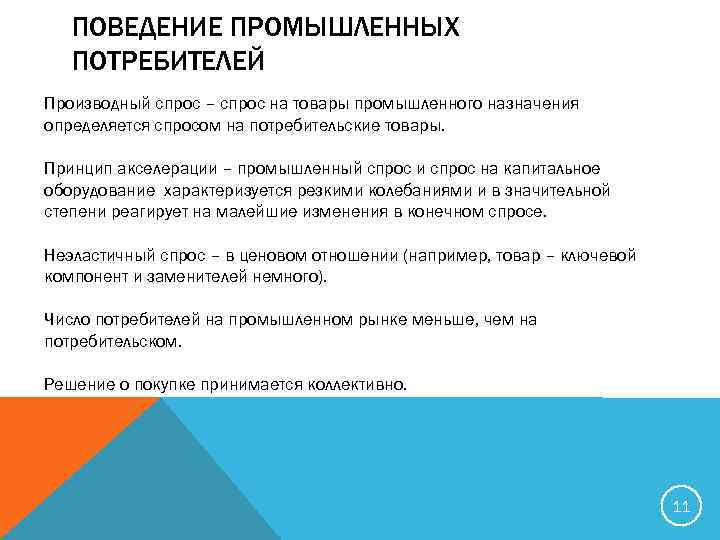 ПОВЕДЕНИЕ ПРОМЫШЛЕННЫХ ПОТРЕБИТЕЛЕЙ

Производный спрос – спрос на товары промышленного назначения определяется спросом на потребительские товары.

Принцип акселерации – промышленный спрос и спрос на капитальное оборудование характеризуется резкими колебаниями и в значительной степени реагирует на малейшие изменения в конечном спросе.

Неэластичный спрос – в ценовом отношении (например, товар – ключевой компонент и заменителей немного).

Число потребителей на промышленном рынке меньше, чем на потребительском.

Решение о покупке принимается коллективно.

11